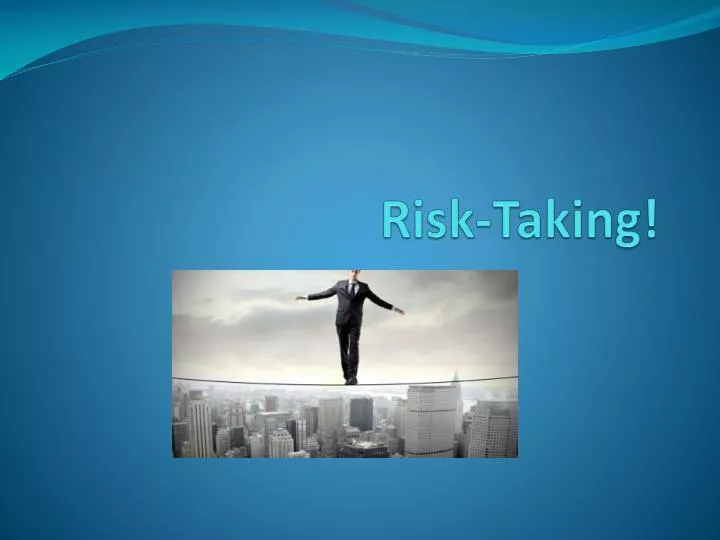 Risk-Taking!